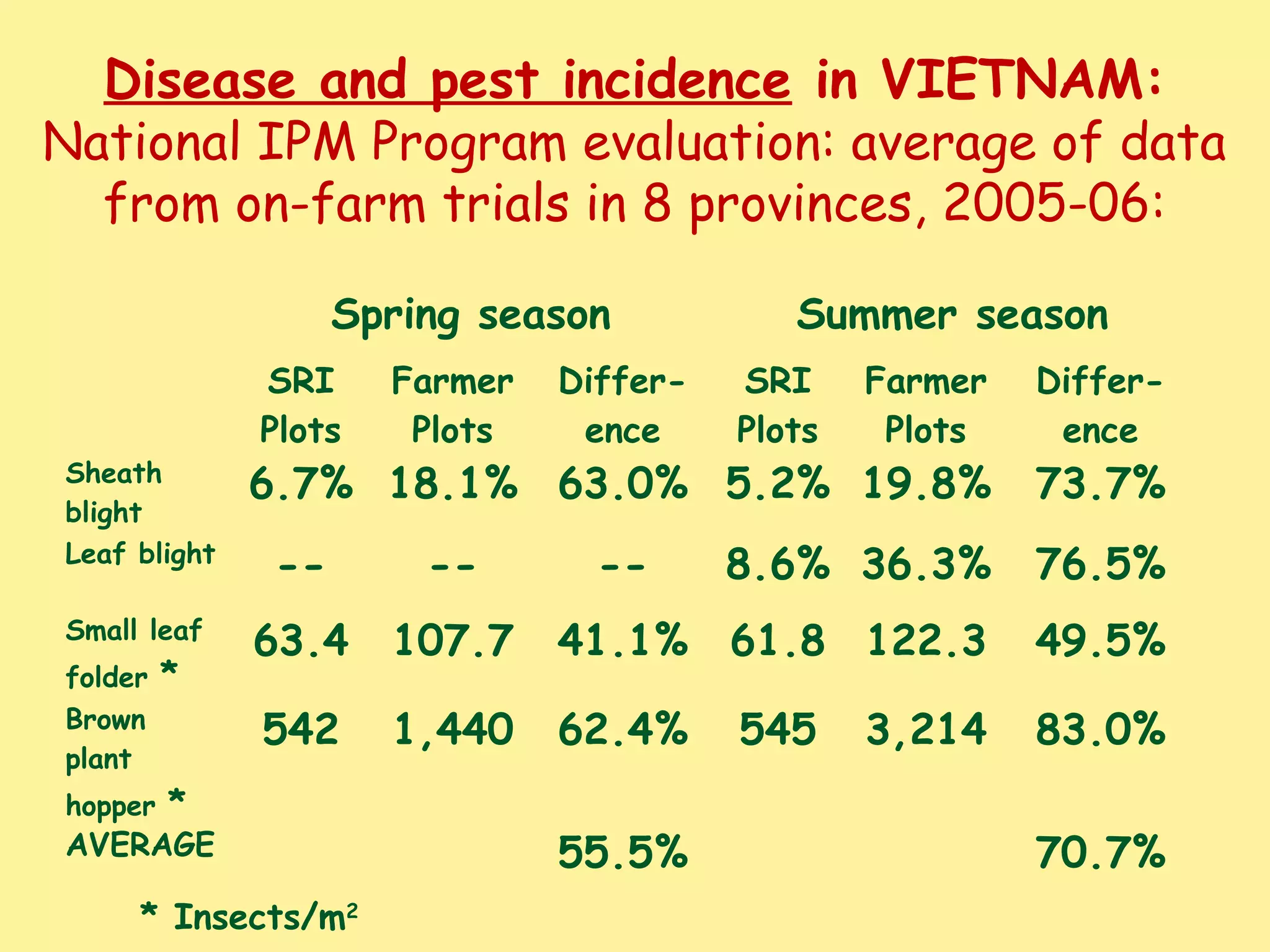 Disease and pest incidence in VIETNAM:
National IPM Program evaluation: average of data from on-farm trials in 8 provinces, 2005-06:

| | Spring season | | | Summer season | | |
|---|---|---|---|---|---|---|
| | SRI Plots | Farmer Plots | Difference | SRI Plots | Farmer Plots | Difference |
| Sheath blight | 6.7% | 18.1% | 63.0% | 5.2% | 19.8% | 73.7% |
| Leaf blight | -- | -- | -- | 8.6% | 36.3% | 76.5% |
| Small leaf folder * | 63.4 | 107.7 | 41.1% | 61.8 | 122.3 | 49.5% |
| Brown plant hopper * | 542 | 1,440 | 62.4% | 545 | 3,214 | 83.0% |
| AVERAGE | | | 55.5% | | | 70.7% |

* Insects/$m^2$